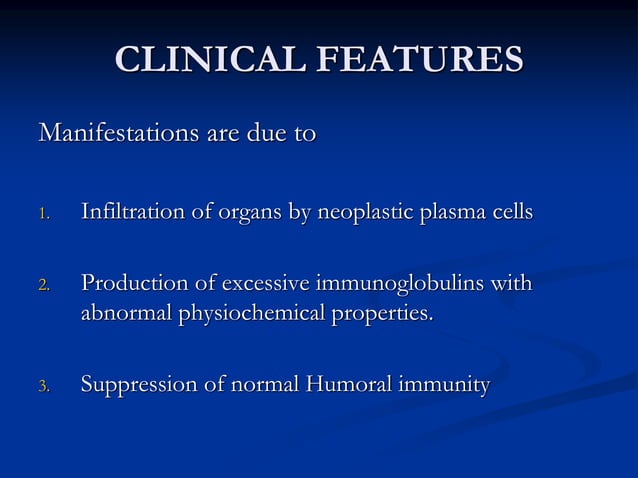 CLINICAL FEATURES

Manifestations are due to

1. Infiltration of organs by neoplastic plasma cells

2. Production of excessive immunoglobulins with abnormal physiochemical properties.

3. Suppression of normal Humoral immunity